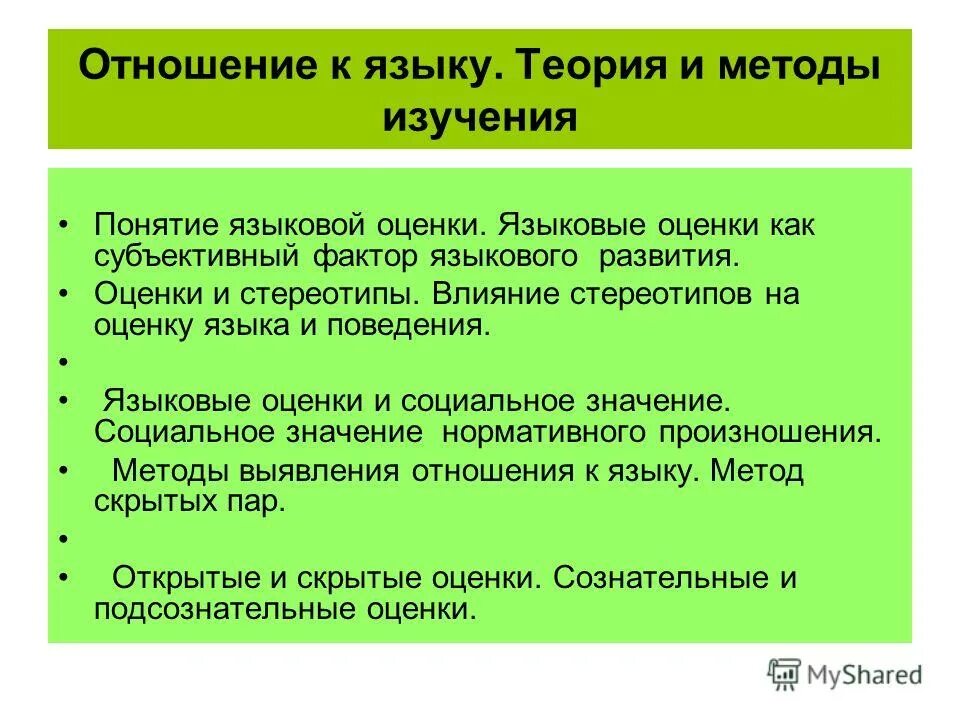 Отношение к языку. Теория и методы изучения

• Понятие языковой оценки. Языковые оценки как субъективный фактор языкового развития.
• Оценки и стереотипы. Влияние стереотипов на оценку языка и поведения.
•
• Языковые оценки и социальное значение. Социальное значение нормативного произношения.
• Методы выявления отношения к языку. Метод скрытых пар.
•
• Открытые и скрытые оценки. Сознательные и подсознательные оценки.

MyShared